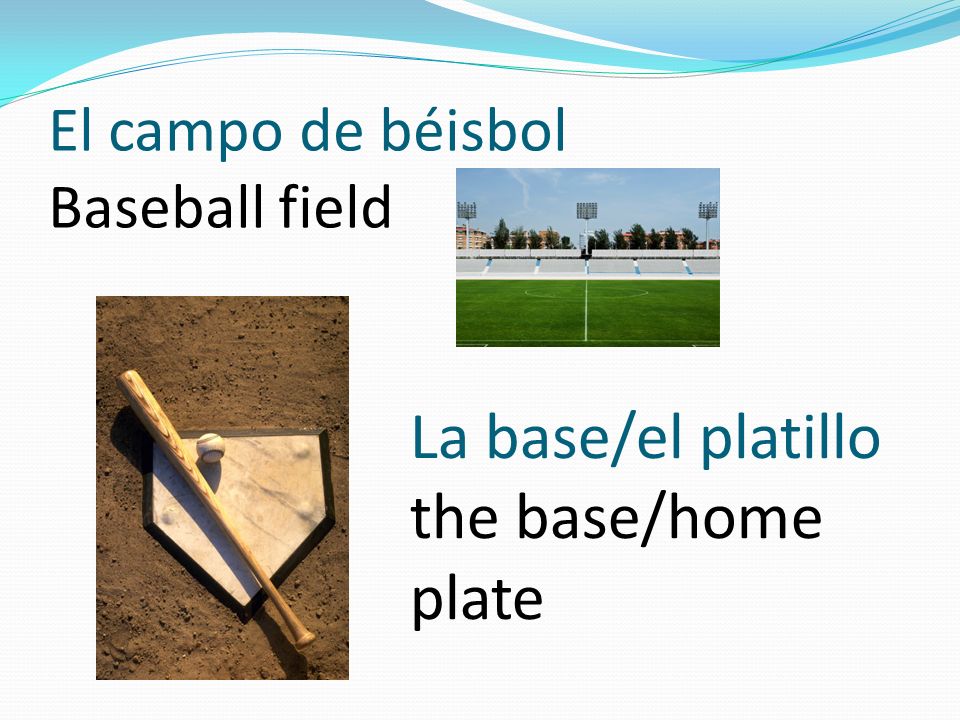 El campo de béisbol
Baseball field

La base/el platillo
the base/home plate